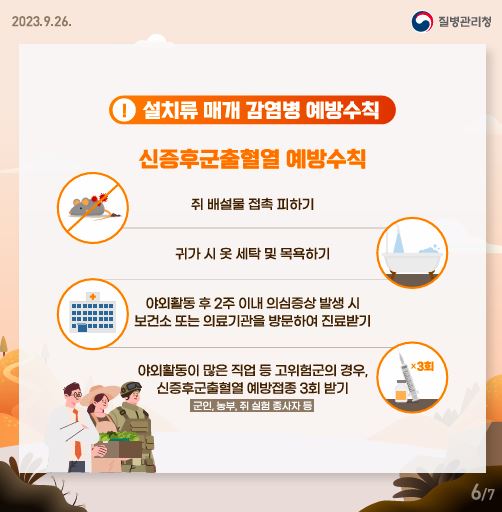 2023.9.26.

질병관리청

! 설치류 매개 감염병 예방수칙

신증후군출혈열 예방수칙

쥐 배설물 접촉 피하기

귀가 시 옷 세탁 및 목욕하기

야외활동 후 2주 이내 의심증상 발생 시 보건소 또는 의료기관을 방문하여 진료받기

야외활동이 많은 직업 등 고위험군의 경우, 신증후군출혈열 예방접종 3회 받기

군인, 농부, 쥐 실험 종사자 등

×3회

6/7